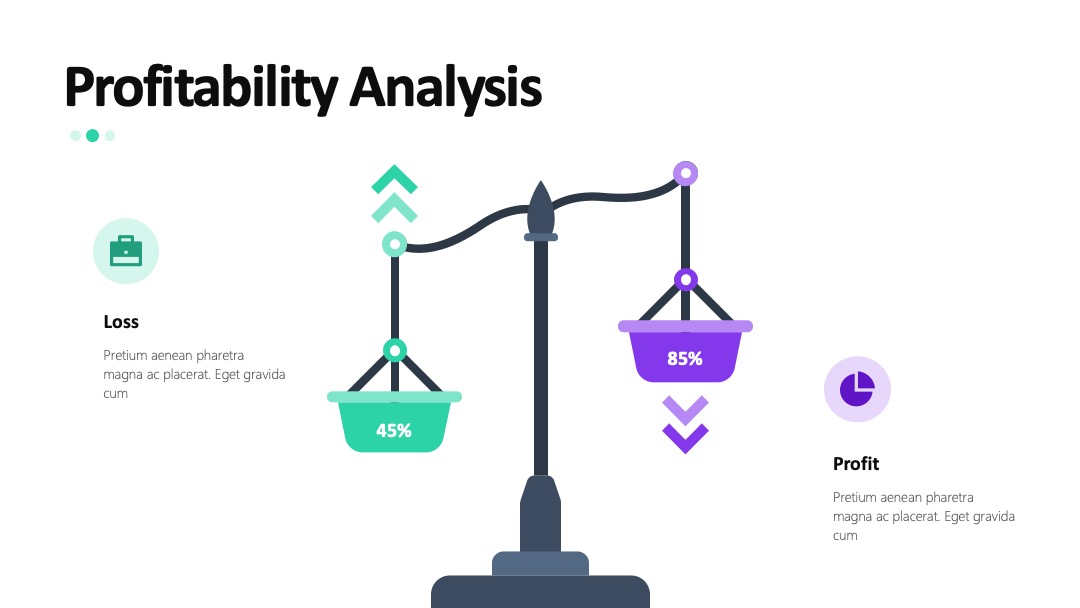 Profitability Analysis

Loss

Pretium aenean pharetra magna ac placerat. Eget gravida cum

45%

85%

Profit

Pretium aenean pharetra magna ac placerat. Eget gravida cum